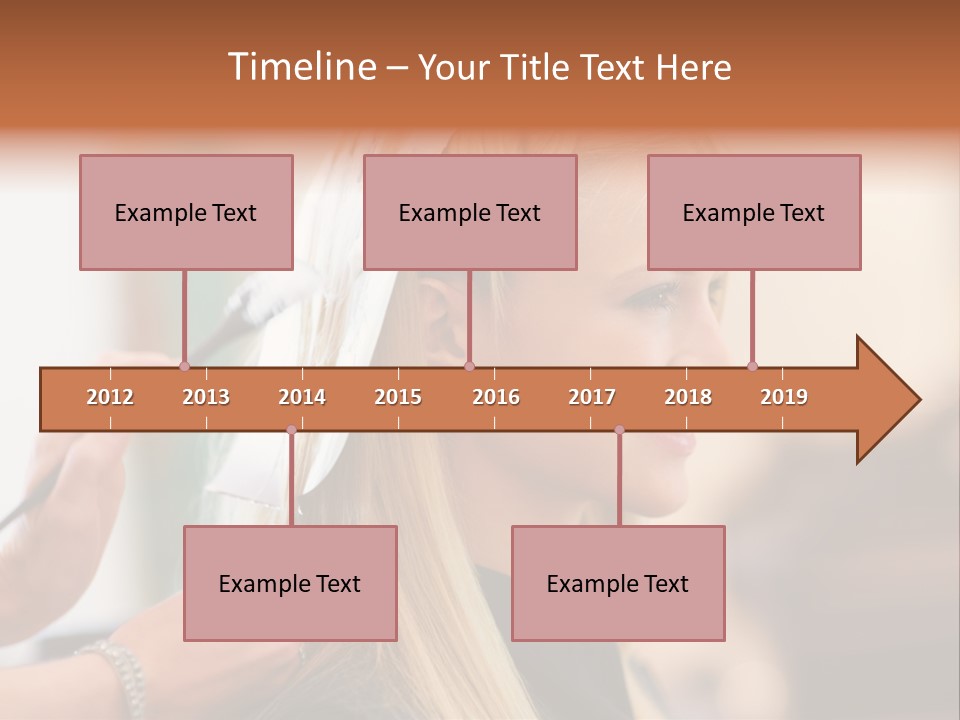 Timeline – Your Title Text Here

Example Text

Example Text

Example Text

2012 2013 2014 2015 2016 2017 2018 2019

Example Text

Example Text